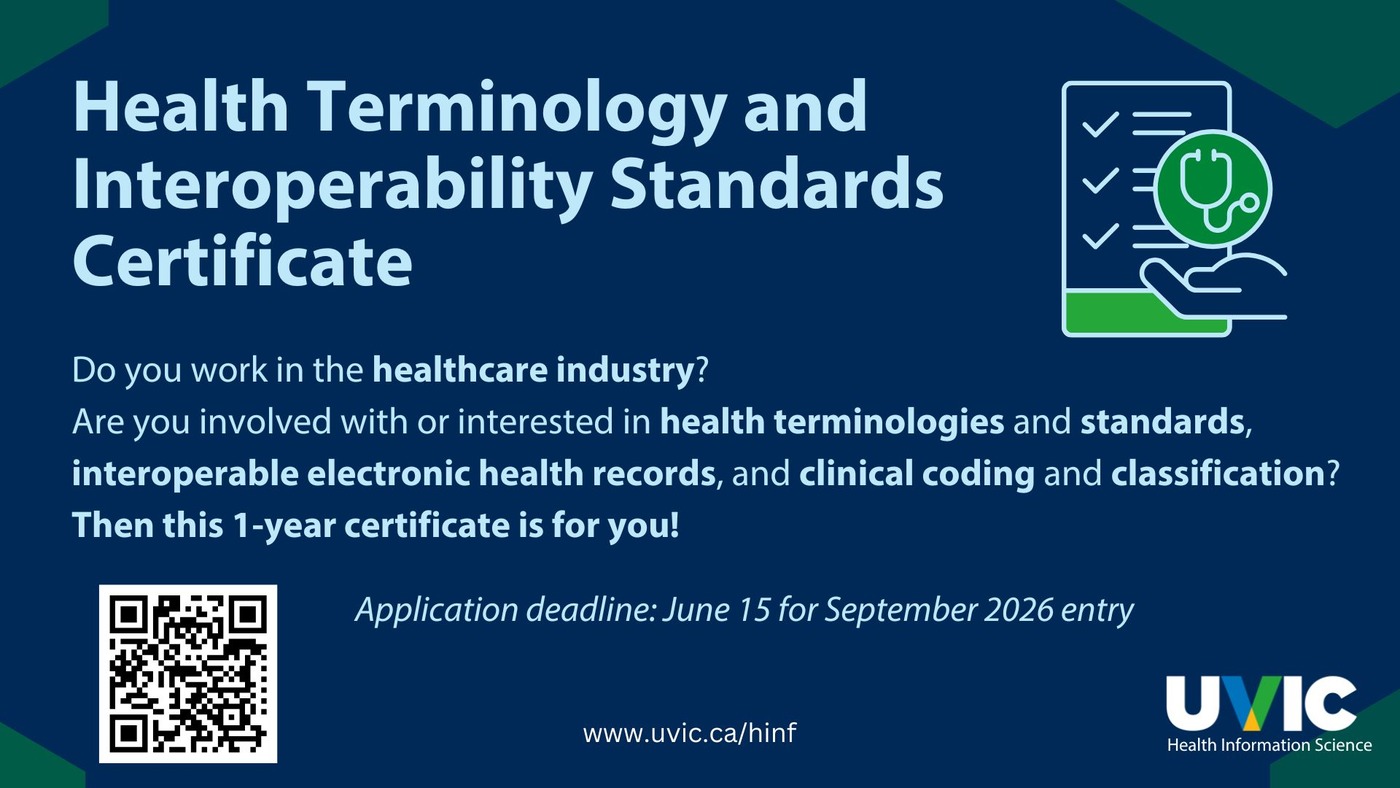 Health Terminology and Interoperability Standards Certificate

Do you work in the healthcare industry?
Are you involved with or interested in health terminologies and standards, interoperable electronic health records, and clinical coding and classification?
Then this 1-year certificate is for you!

Application deadline: June 15 for September 2026 entry

www.uvic.ca/hinf

UVIC
Health Information Science